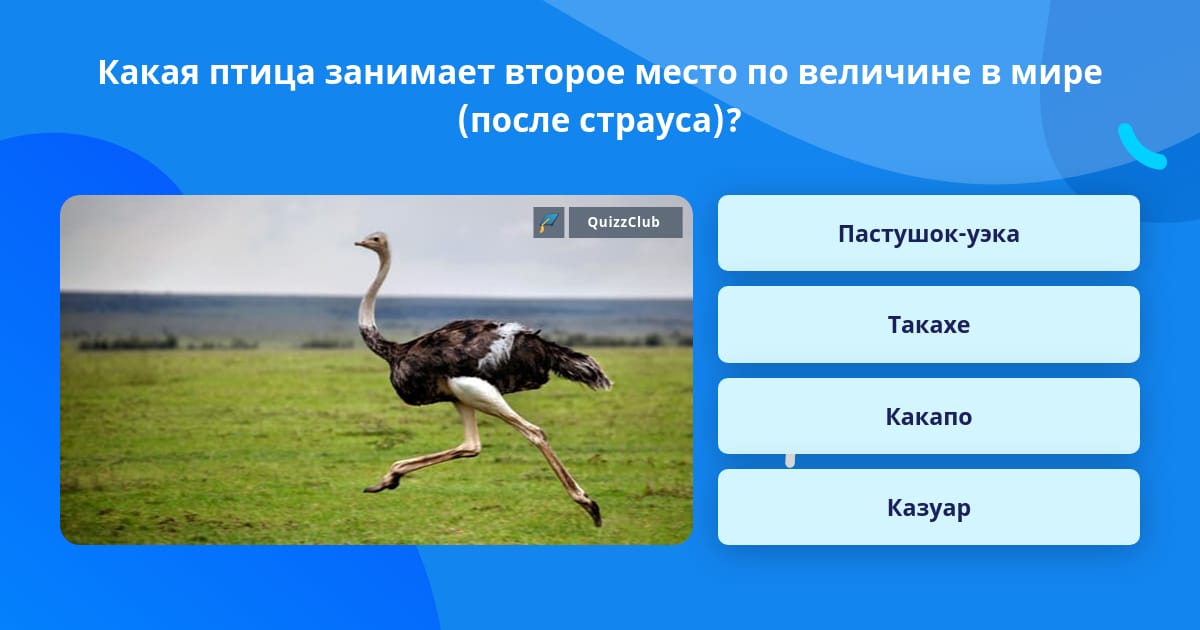 Какая птица занимает второе место по величине в мире (после страуса)?

QuizzClub

Пастушок-уэка

Такахе

Какапо

Казуар